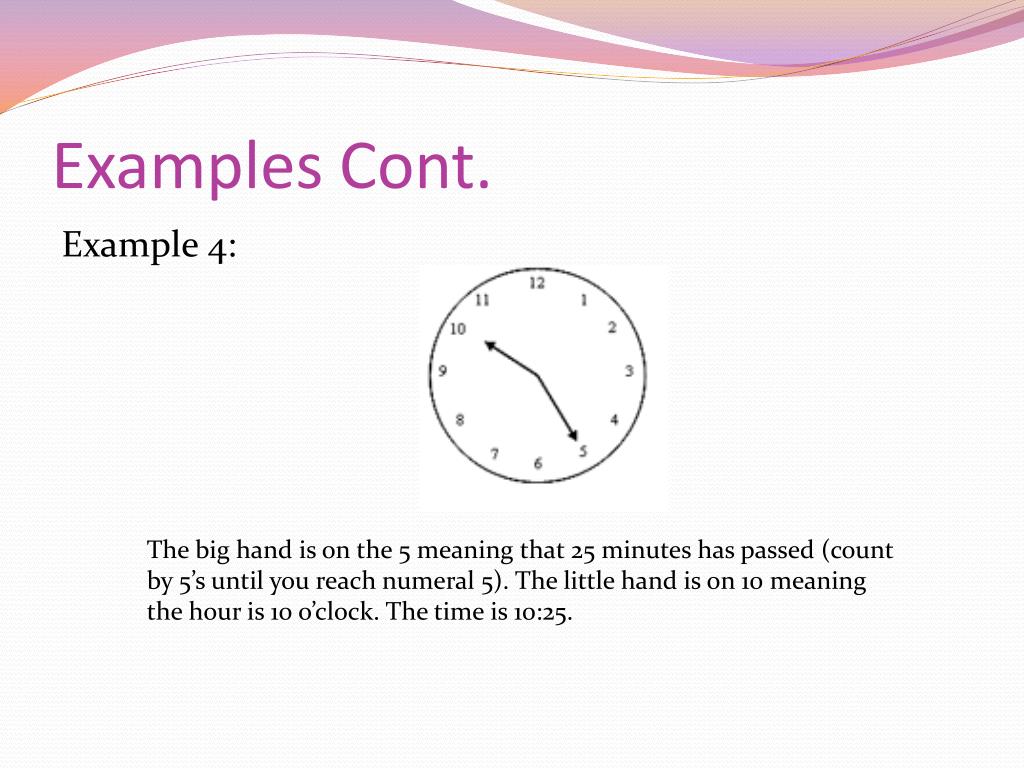 Examples Cont.

Example 4:

12
1
2
3
4
5
6
7
8
9
10
11

The big hand is on the 5 meaning that 25 minutes has passed (count by 5's until you reach numeral 5). The little hand is on 10 meaning the hour is 10 o'clock. The time is 10:25.